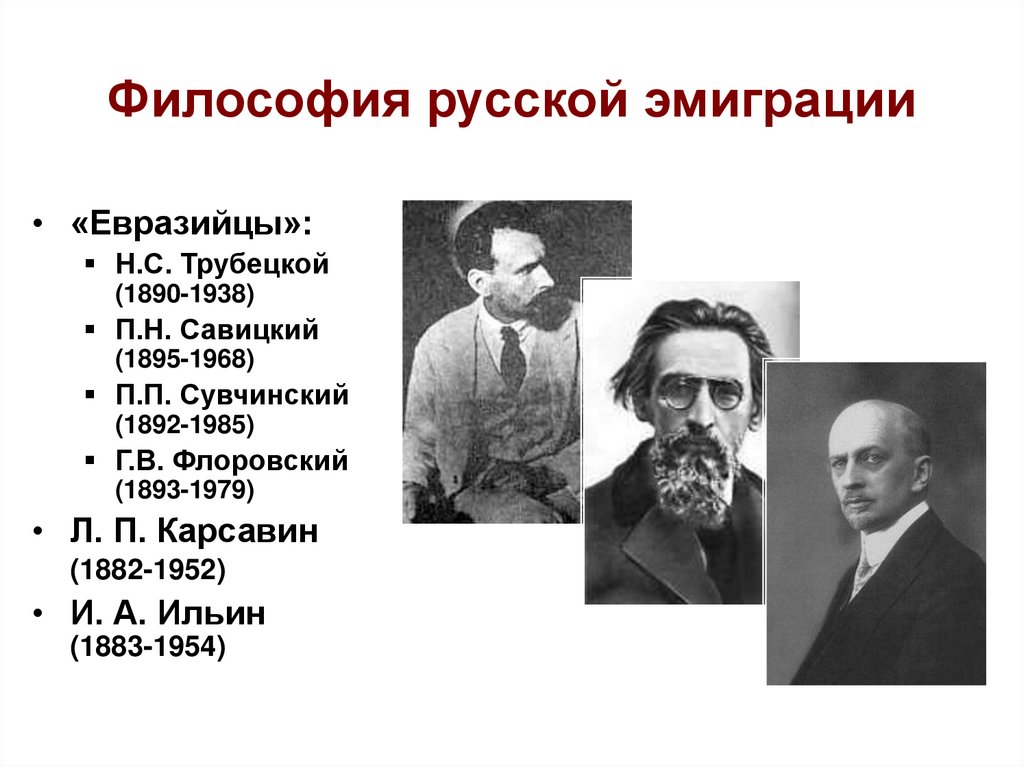 Философия русской эмиграции

• «Евразийцы»:
  ▪ Н.С. Трубецкой (1890-1938)
  ▪ П.Н. Савицкий (1895-1968)
  ▪ П.П. Сувчинский (1892-1985)
  ▪ Г.В. Флоровский (1893-1979)
• Л. П. Карсавин (1882-1952)
• И. А. Ильин (1883-1954)